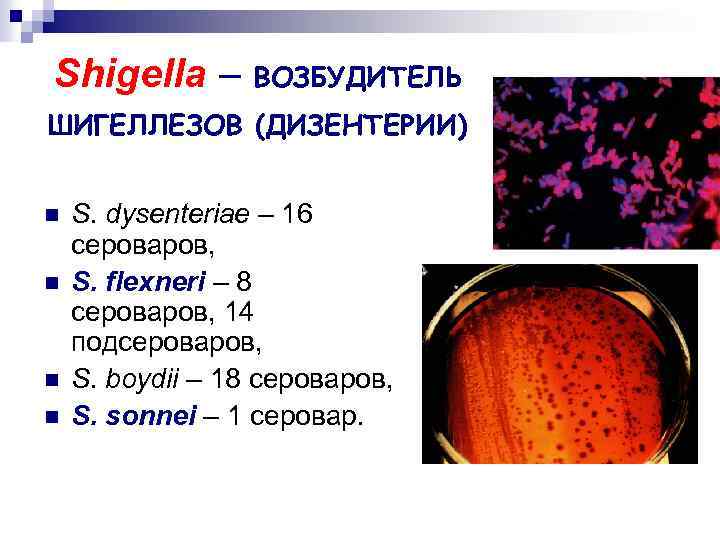 Shigella – ВОЗБУДИТЕЛЬ ШИГЕЛЛЕЗОВ (ДИЗЕНТЕРИИ)

S. dysenteriae – 16 сероваров,
S. flexneri – 8 сероваров, 14 подсероваров,
S. boydii – 18 сероваров,
S. sonnei – 1 серовар.